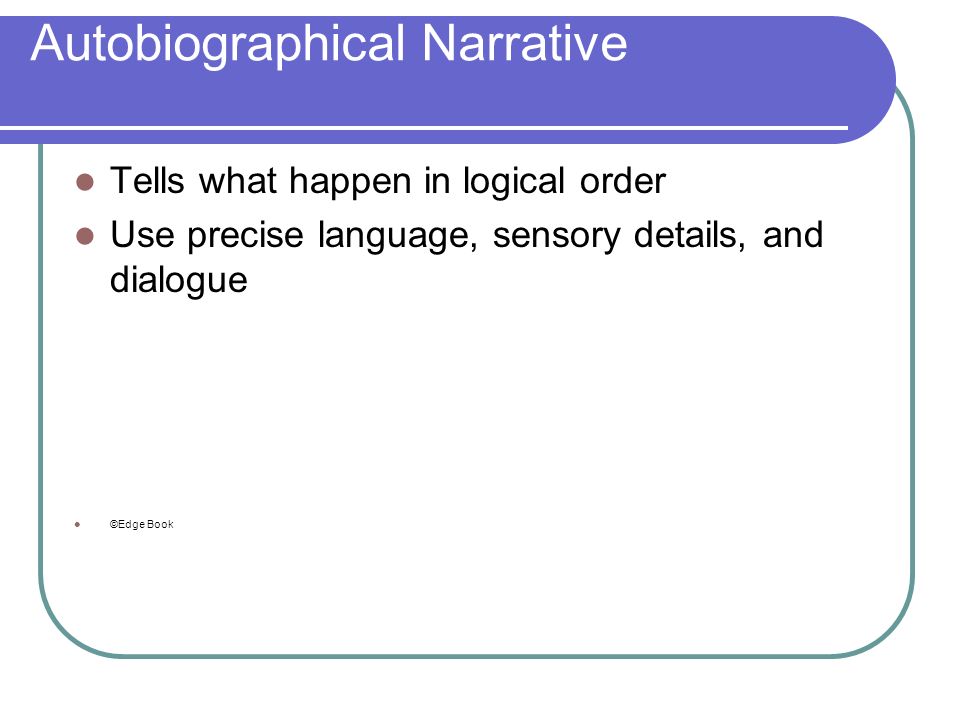 Autobiographical Narrative

- Tells what happen in logical order
- Use precise language, sensory details, and dialogue

- ©Edge Book